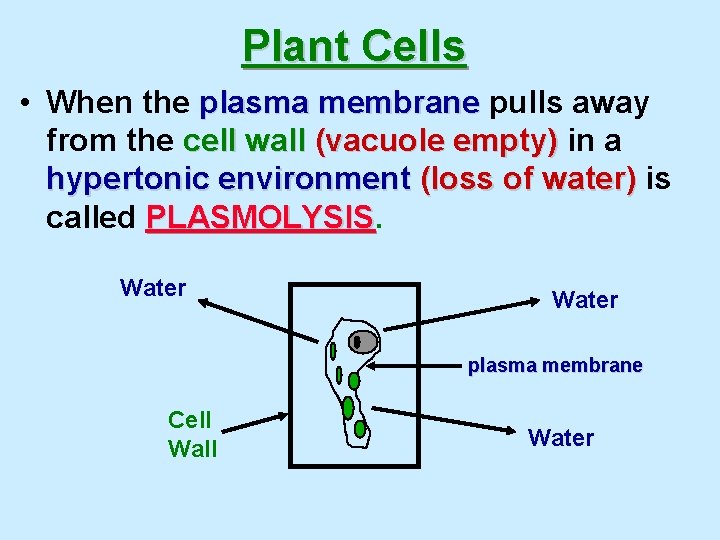 Plant Cells

• When the plasma membrane pulls away from the cell wall (vacuole empty) in a hypertonic environment (loss of water) is called PLASMOLYSIS.

Water

Water

plasma membrane

Cell Wall

Water